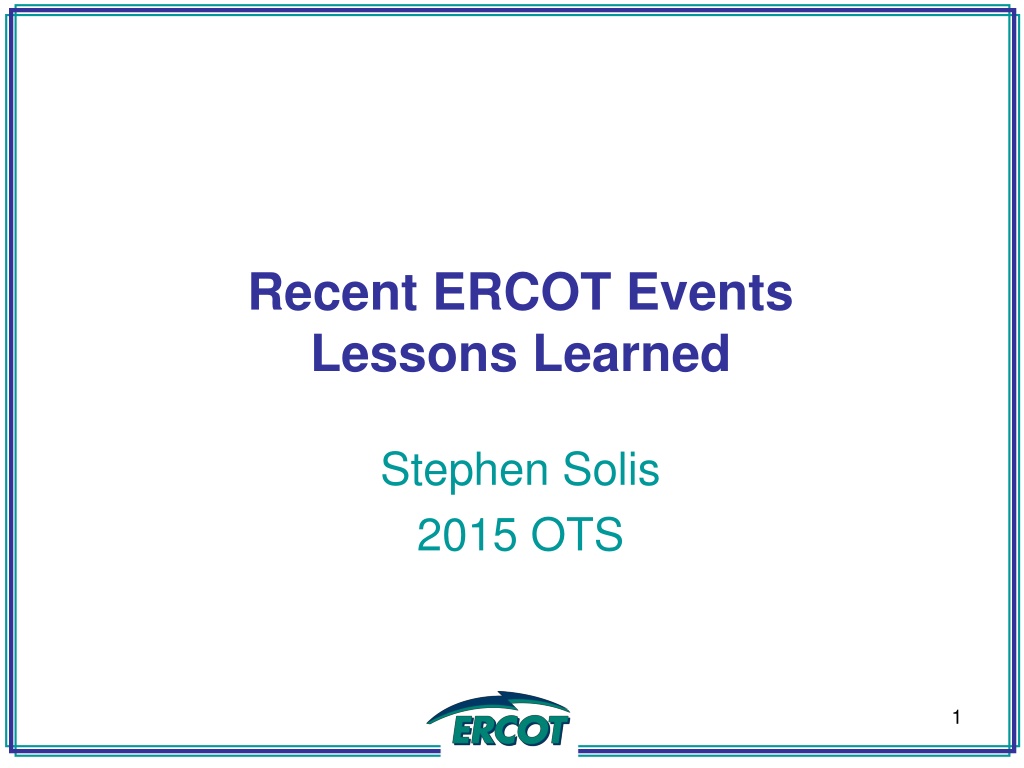 Recent ERCOT Events
Lessons Learned

Stephen Solis
2015 OTS

ERCOT

1